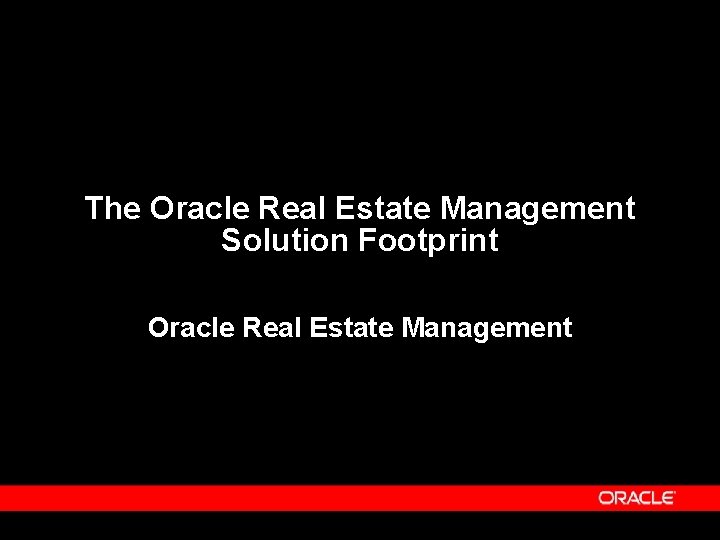 The Oracle Real Estate Management Solution Footprint

Oracle Real Estate Management

ORACLE